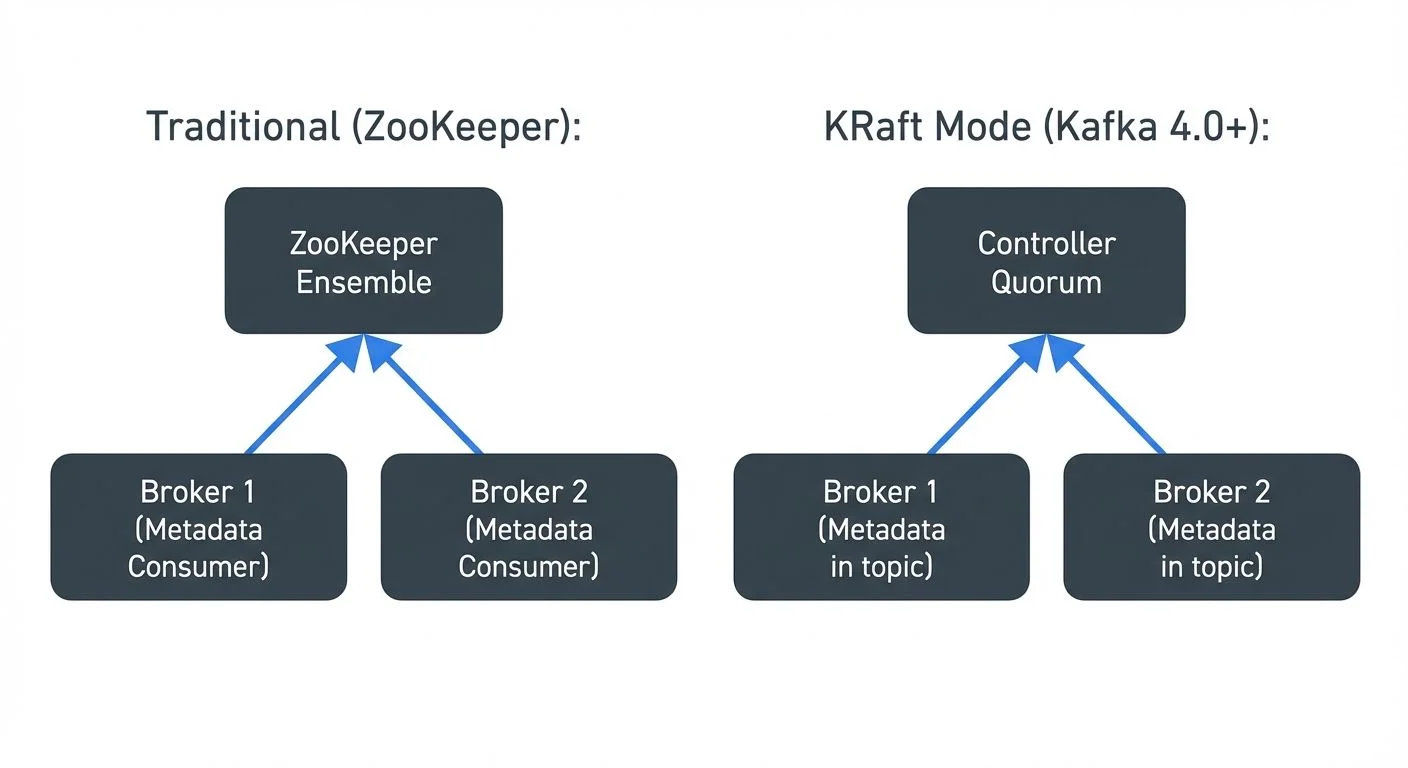 Traditional (ZooKeeper):

ZooKeeper Ensemble

Broker 1 (Metadata Consumer)

Broker 2 (Metadata Consumer)

KRaft Mode (Kafka 4.0+):

Controller Quorum

Broker 1 (Metadata in topic)

Broker 2 (Metadata in topic)